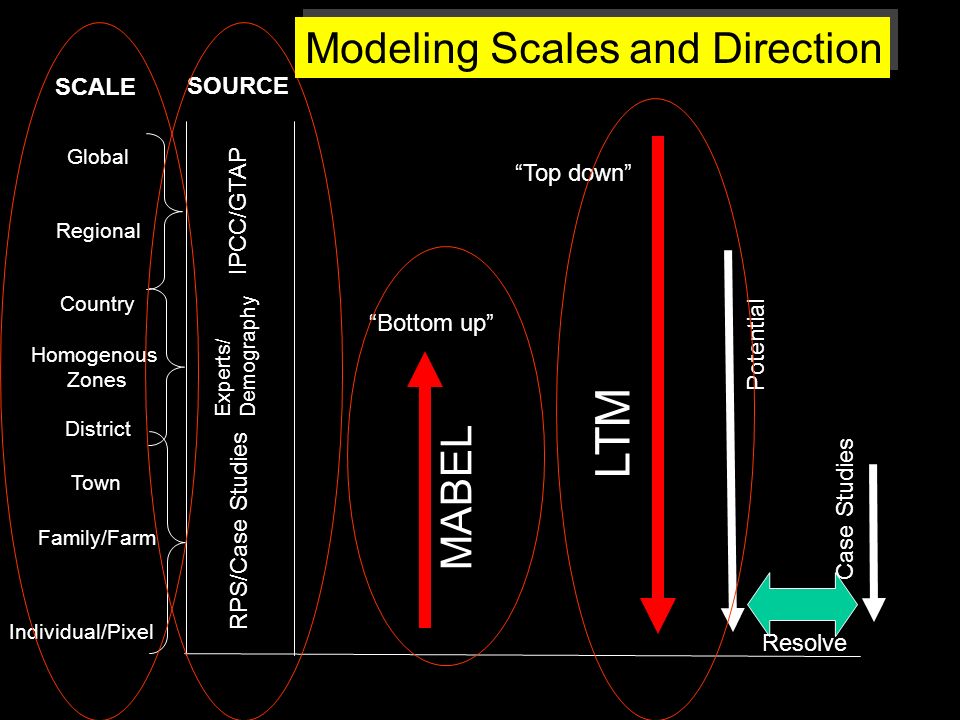 Modeling Scales and Direction

SCALE

Global

Regional

Country

Homogenous Zones

District

Town

Family/Farm

Individual/Pixel

SOURCE

IPCC/GTAP

Experts/ Demography

RPS/Case Studies

“Bottom up”

MABEL

“Top down”

LTM

Potential

Case Studies

Resolve